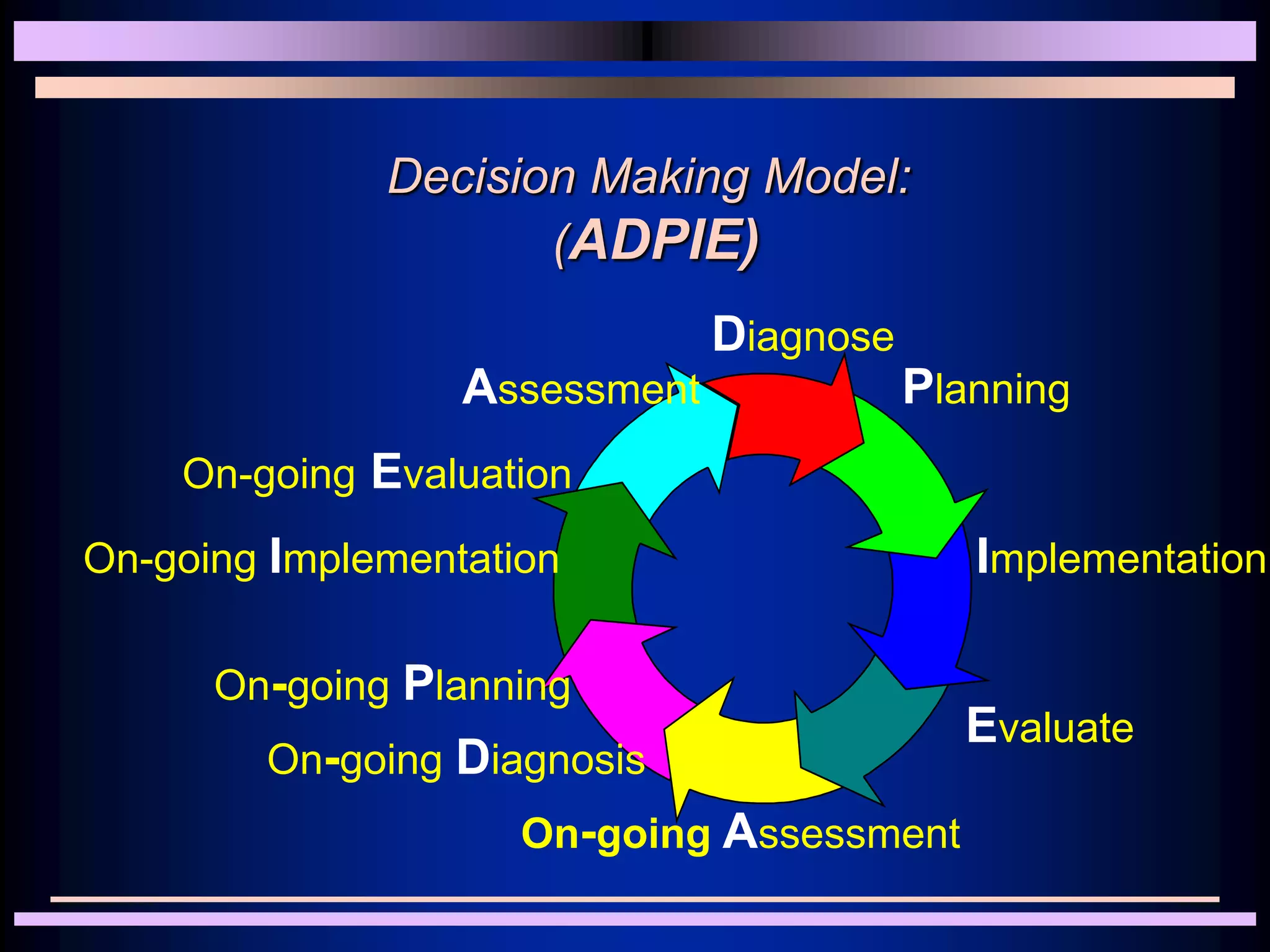 Decision Making Model:
(ADPIE)

Diagnose

Assessment

Planning

On-going Evaluation

On-going Implementation

Implementation

On-going Planning

Evaluate

On-going Diagnosis

On-going Assessment